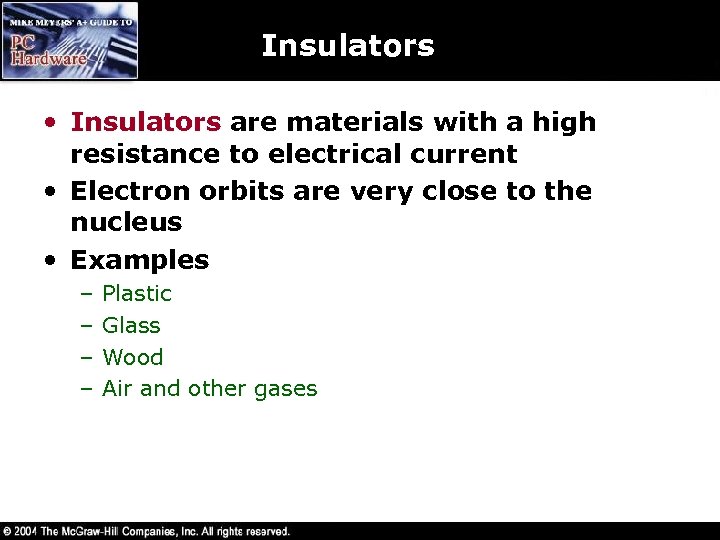 MIKE MEYERS' A+ GUIDE TO
PC Hardware

Insulators

• Insulators are materials with a high resistance to electrical current
• Electron orbits are very close to the nucleus
• Examples
– Plastic
– Glass
– Wood
– Air and other gases

© 2004 The McGraw-Hill Companies, Inc. All rights reserved.